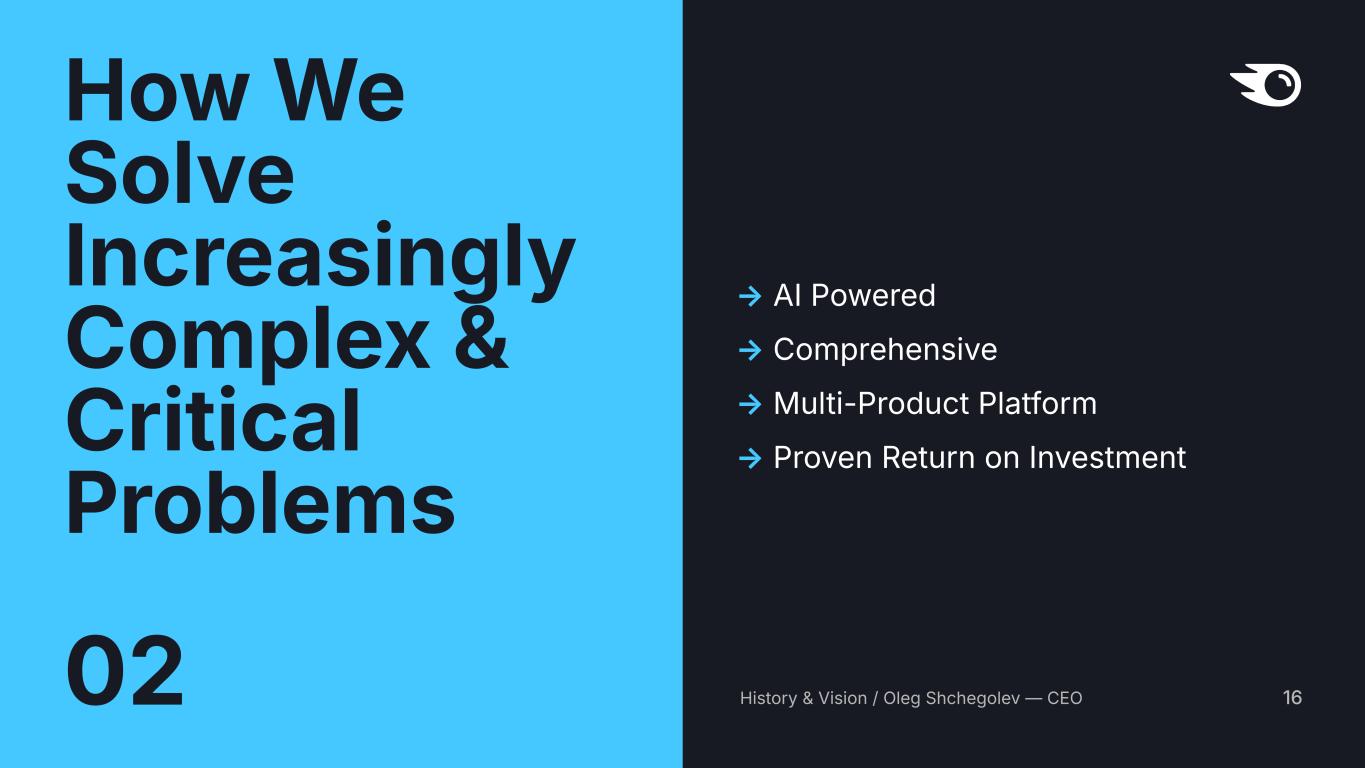 How We Solve Increasingly Complex & Critical Problems

02

→ AI Powered
→ Comprehensive
→ Multi-Product Platform
→ Proven Return on Investment

History & Vision / Oleg Shchegolev — CEO

16